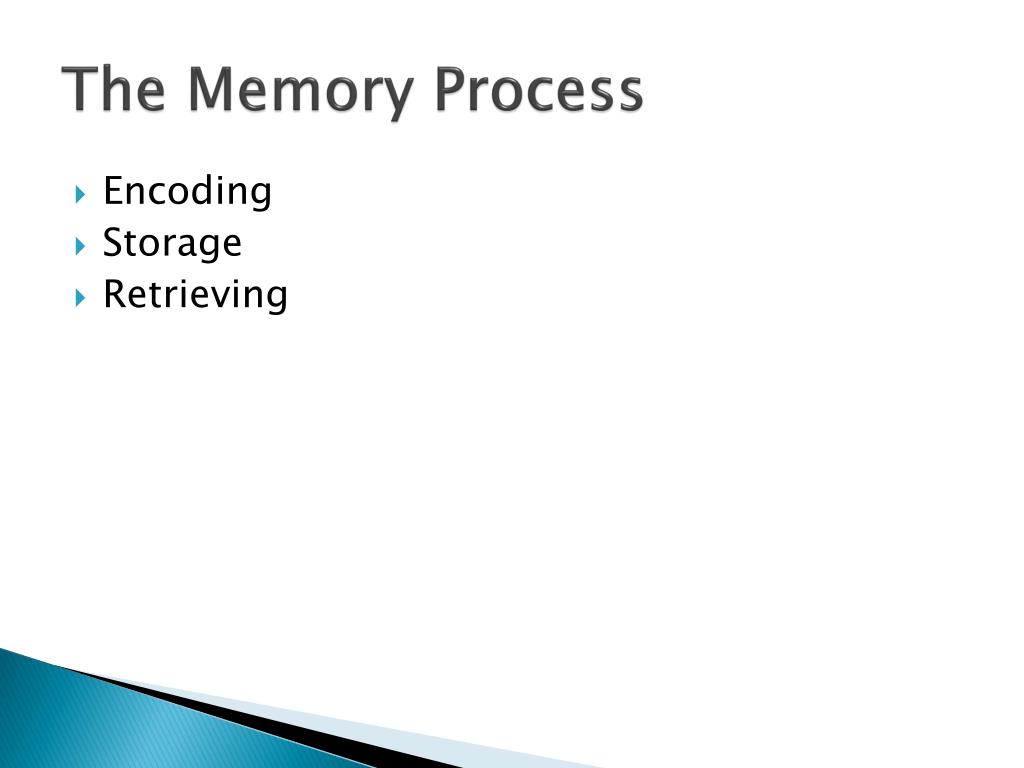 The Memory Process

Encoding
Storage
Retrieving